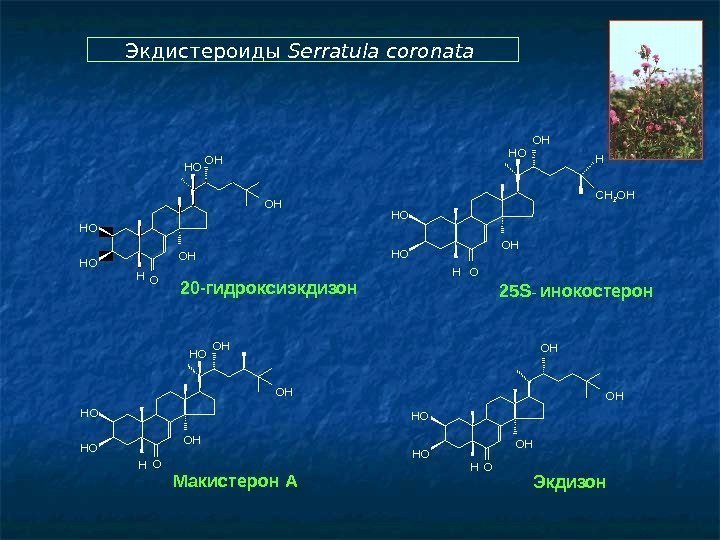 Экдистероиды Serratula coronata

HO OH
OH
HO
HO
OH
H O
20-гидроксиэкдизон

OH
HO
H
$CH_2OH$
HO
HO
OH
H O
25S- инокостерон

HO OH
OH
HO
HO
OH
H O
Макистерон А

OH
OH
HO
HO
OH
H O
Экдизон